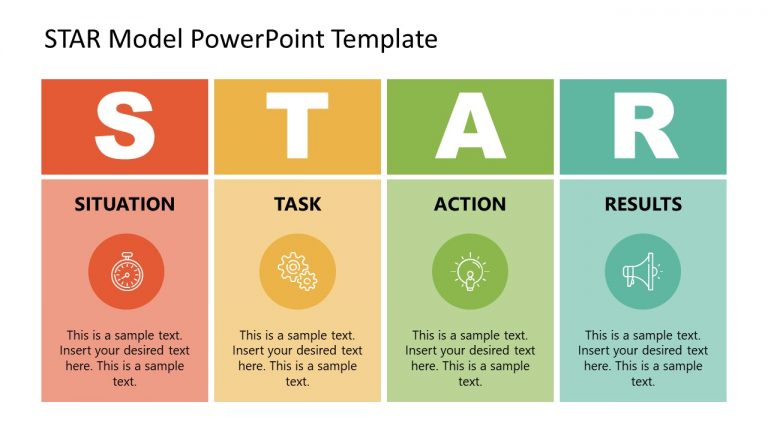 STAR Model PowerPoint Template

S

SITUATION

This is a sample text. Insert your desired text here. This is a sample text.

T

TASK

This is a sample text. Insert your desired text here. This is a sample text.

A

ACTION

This is a sample text. Insert your desired text here. This is a sample text.

R

RESULTS

This is a sample text. Insert your desired text here. This is a sample text.